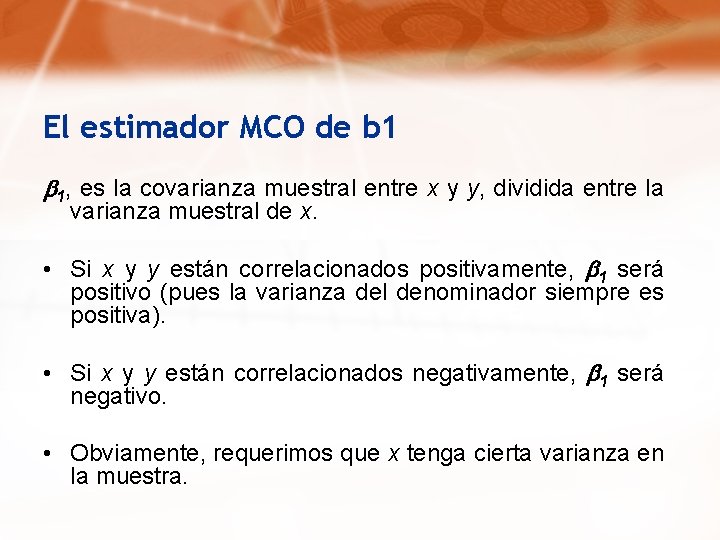 El estimador MCO de b1

$\beta_1$, es la covarianza muestral entre $x$ y $y$, dividida entre la varianza muestral de $x$.

• Si $x$ y $y$ están correlacionados positivamente, $\beta_1$ será positivo (pues la varianza del denominador siempre es positiva).

• Si $x$ y $y$ están correlacionados negativamente, $\beta_1$ será negativo.

• Obviamente, requerimos que $x$ tenga cierta varianza en la muestra.